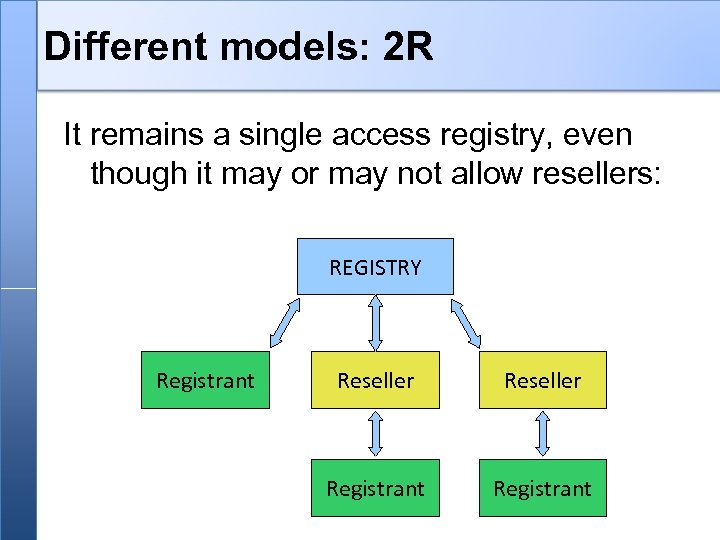 Different models: 2R

It remains a single access registry, even though it may or may not allow resellers:

REGISTRY

Registrant

Reseller

Reseller

Registrant

Registrant